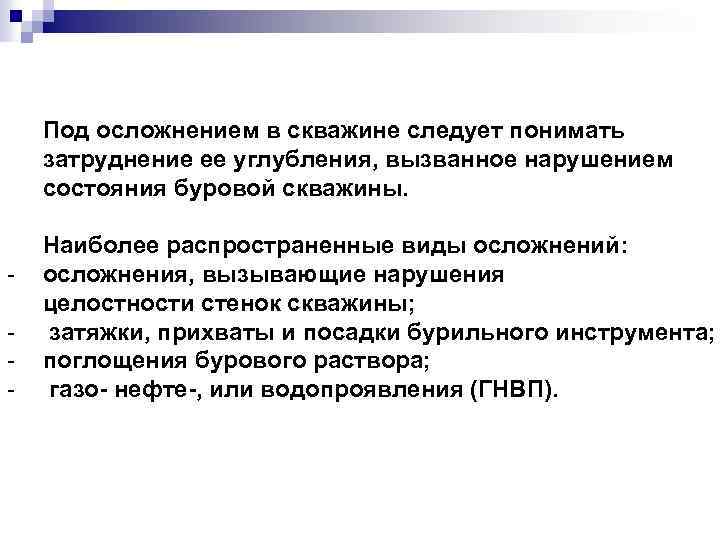 Под осложнением в скважине следует понимать затруднение ее углубления, вызванное нарушением состояния буровой скважины.

Наиболее распространенные виды осложнений:
- осложнения, вызывающие нарушения целостности стенок скважины;
- затяжки, прихваты и посадки бурильного инструмента;
- поглощения бурового раствора;
- газо- нефте-, или водопроявления (ГНВП).